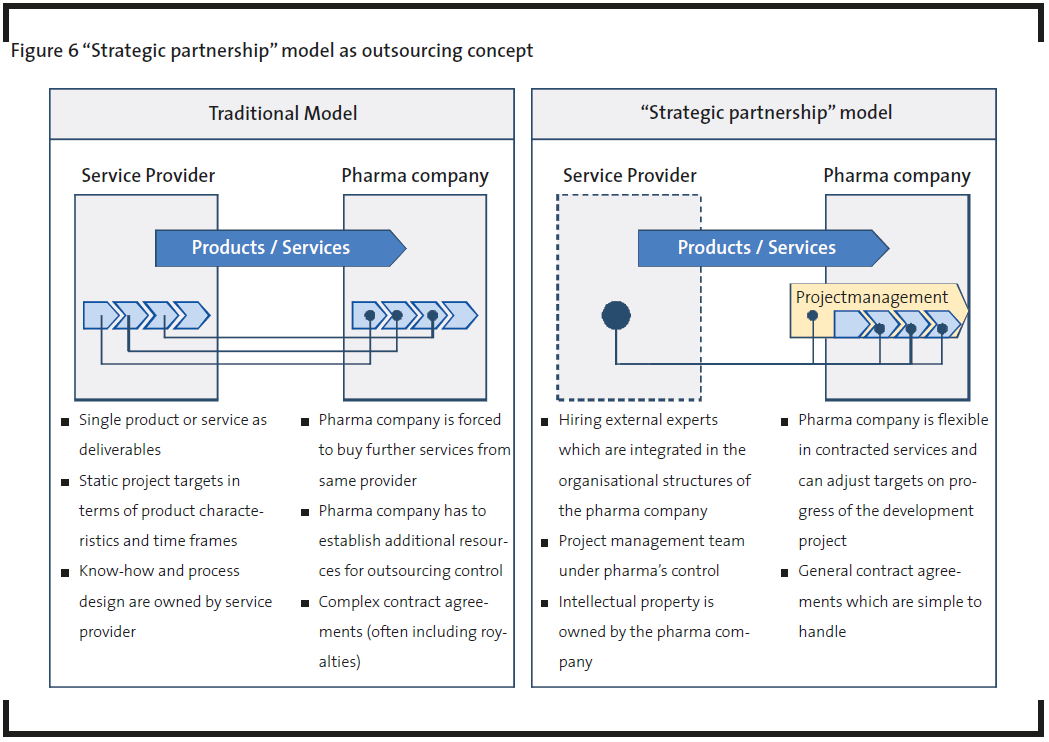 Figure 6 “Strategic partnership” model as outsourcing concept

Traditional Model

Service Provider

Pharma company

Products / Services

■ Single product or service as deliverables
■ Static project targets in terms of product characteristics and time frames
■ Know-how and process design are owned by service provider

■ Pharma company is forced to buy further services from same provider
■ Pharma company has to establish additional resources for outsourcing control
■ Complex contract agreements (often including royalties)

“Strategic partnership” model

Service Provider

Pharma company

Products / Services

Projectmanagement

■ Hiring external experts which are integrated in the organisational structures of the pharma company
■ Project management team under pharma’s control
■ Intellectual property is owned by the pharma company

■ Pharma company is flexible in contracted services and can adjust targets on progress of the development project
■ General contract agreements which are simple to handle